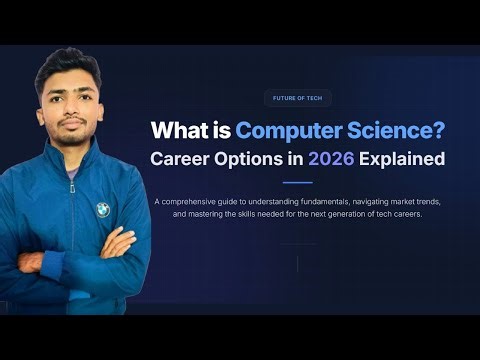 FUTURE OF TECH

What is Computer Science?
Career Options in 2026 Explained

A comprehensive guide to understanding fundamentals, navigating market trends, and mastering the skills needed for the next generation of tech careers.